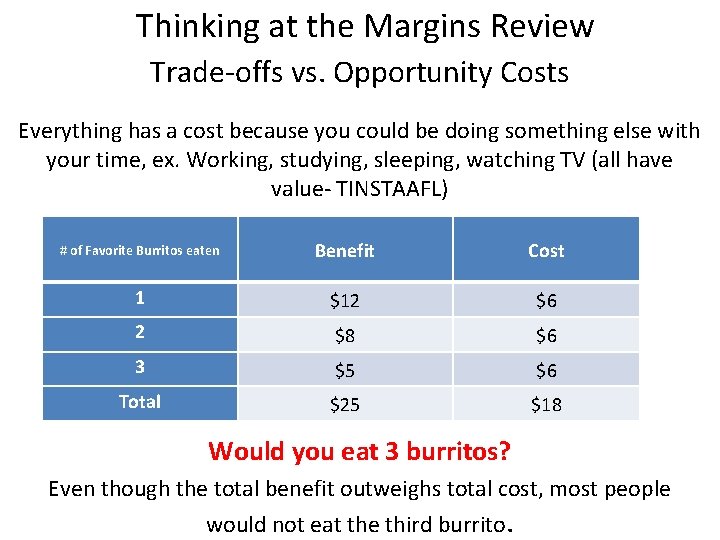 Thinking at the Margins Review
Trade-offs vs. Opportunity Costs

Everything has a cost because you could be doing something else with your time, ex. Working, studying, sleeping, watching TV (all have value- TINSTAAFL)

| # of Favorite Burritos eaten | Benefit | Cost |
|---|---|---|
| 1 | \$12 | \$6 |
| 2 | \$8 | \$6 |
| 3 | \$5 | \$6 |
| Total | \$25 | \$18 |

Would you eat 3 burritos?

Even though the total benefit outweighs total cost, most people would not eat the third burrito.